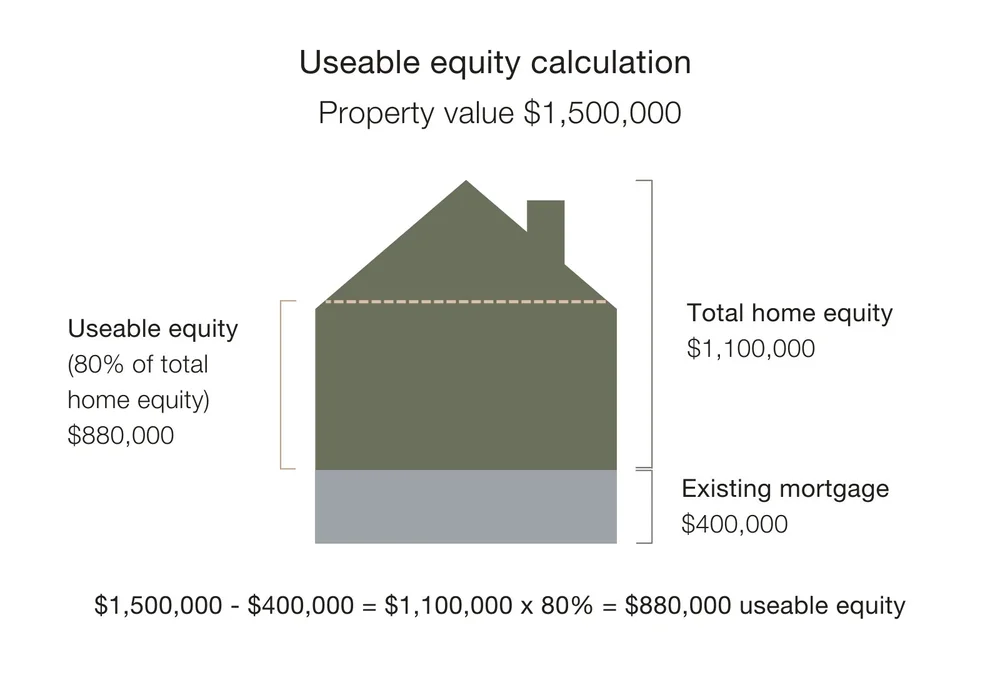 Useable equity calculation

Property value \$1,500,000

Useable equity (80% of total home equity) \$880,000

Total home equity \$1,100,000

Existing mortgage \$400,000

\$1,500,000 - \$400,000 = \$1,100,000 x 80% = \$880,000 useable equity